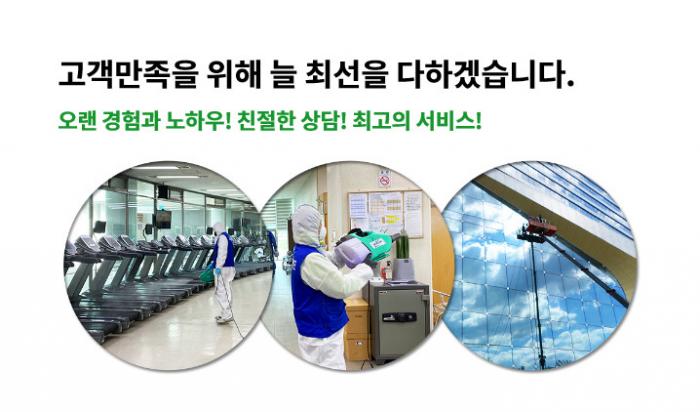 고객만족을 위해 늘 최선을 다하겠습니다.

오랜 경험과 노하우! 친절한 상담! 최고의 서비스!